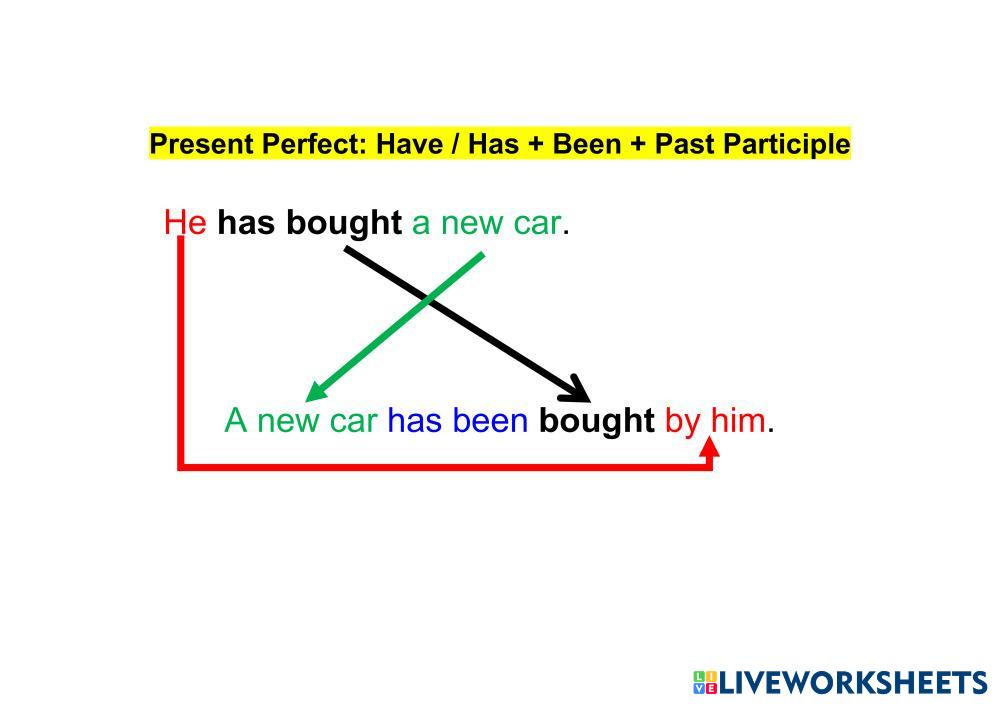 Present Perfect: Have / Has + Been + Past Participle

He has bought a new car.

A new car has been bought by him.

LIVEWORKSHEETS